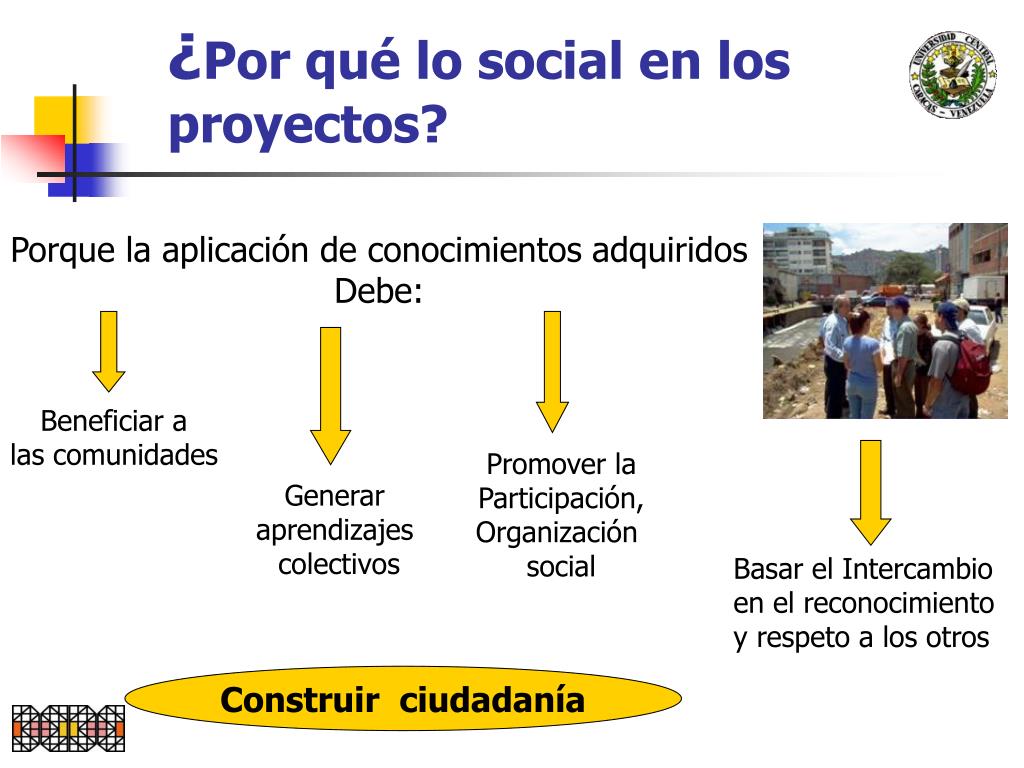 ¿Por qué lo social en los proyectos?

UNIVERSIDAD CENTRAL CARACAS - VENEZUELA

Porque la aplicación de conocimientos adquiridos Debe:

Beneficiar a las comunidades

Generar aprendizajes colectivos

Promover la Participación, Organización social

Basar el Intercambio en el reconocimiento y respeto a los otros

Construir ciudadanía